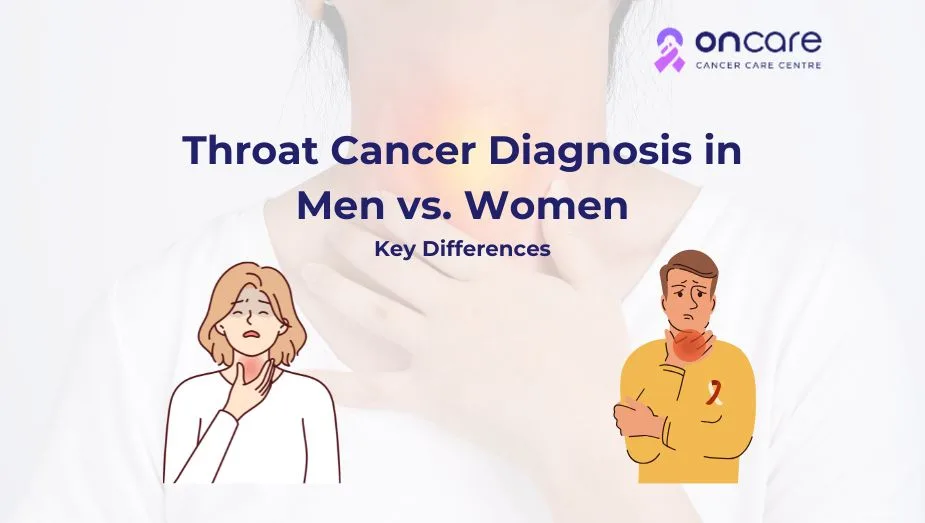 oncare
CANCER CARE CENTRE

Throat Cancer Diagnosis in Men vs. Women

Key Differences